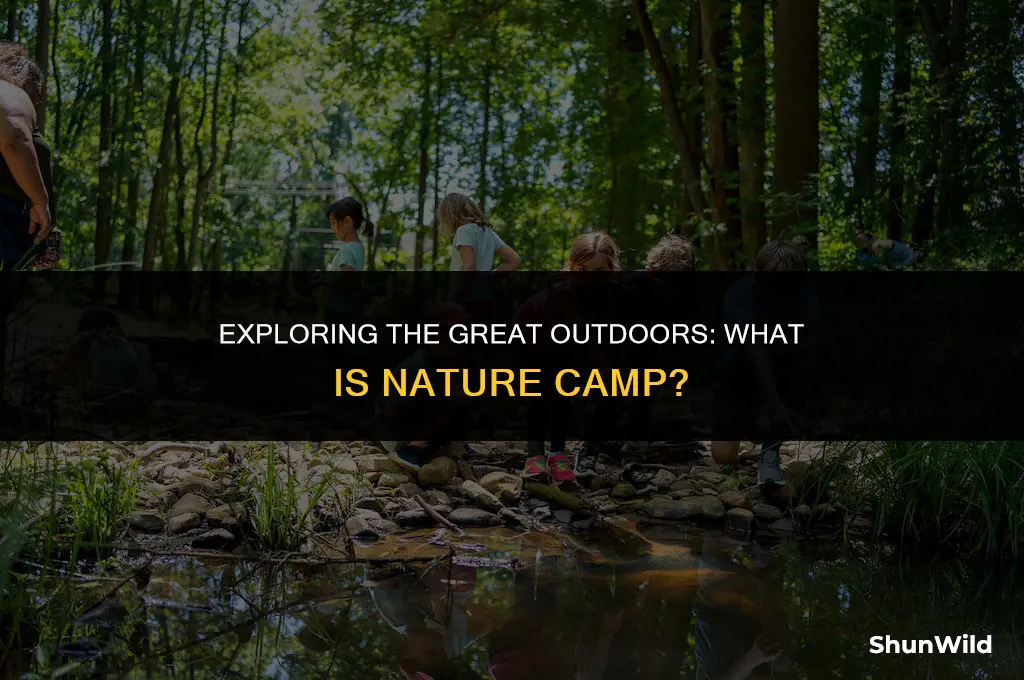 EXPLORING THE GREAT OUTDOORS: WHAT IS NATURE CAMP?

ShunWild